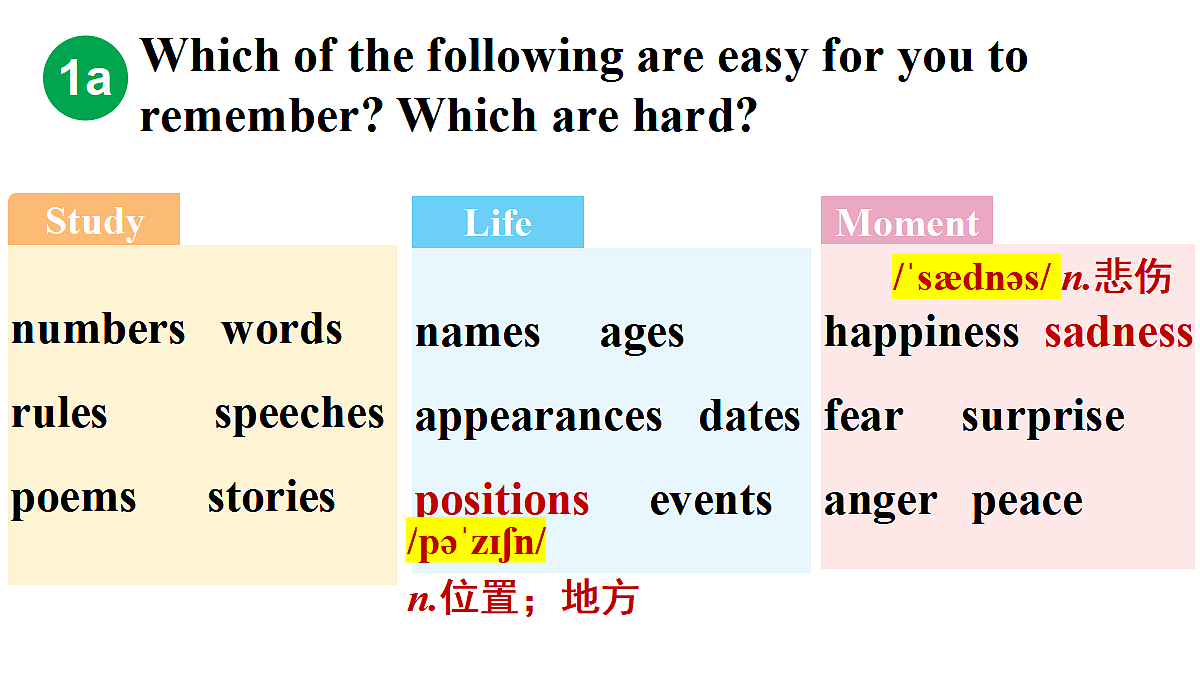 1a Which of the following are easy for you to remember? Which are hard?

Study

numbers words
rules speeches
poems stories

Life

names ages
appearances dates
positions events
/pəˈzɪʃn/
n.位置；地方

Moment

/ˈsædnəs/ n.悲伤
happiness sadness
fear surprise
anger peace